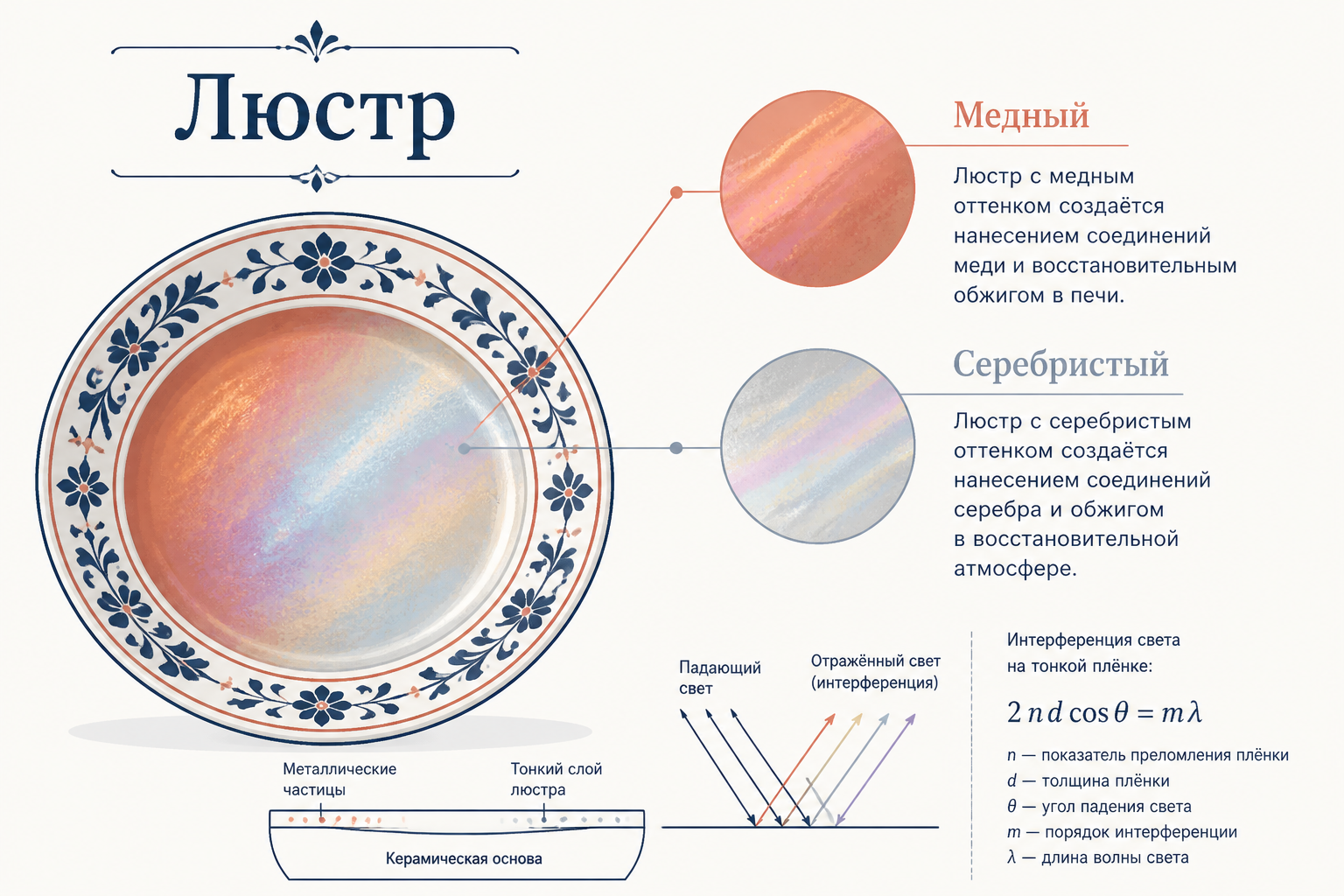 Люстр

Медный

Люстр с медным оттенком создаётся нанесением соединений меди и восстановительным обжигом в печи.

Серебристый

Люстр с серебристым оттенком создаётся нанесением соединений серебра и обжигом в восстановительной атмосфере.

Металлические частицы

Тонкий слой люстра

Керамическая основа

Падающий свет

Отражённый свет (интерференция)

Интерференция света на тонкой плёнке:

$2nd\cos\theta = m\lambda$

$n$ — показатель преломления плёнки
$d$ — толщина плёнки
$\theta$ — угол падения света
$m$ — порядок интерференции
$\lambda$ — длина волны света